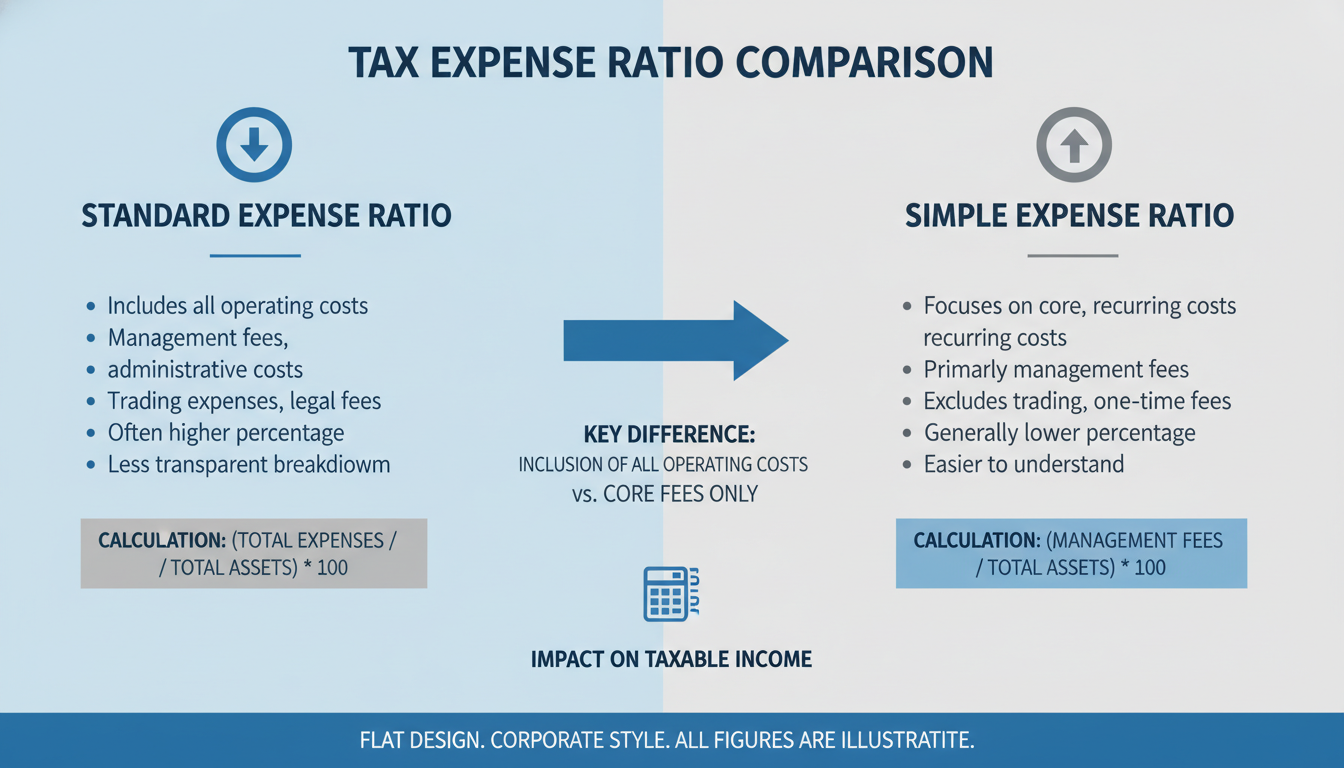 TAX EXPENSE RATIO COMPARISON

STANDARD EXPENSE RATIO

- Includes all operating costs
- Management fees,
- administrative costs
- Trading expenses, legal fees
- Often higher percentage
- Less transparent breakdiowm

CALCULATION: (TOTAL EXPENSES / / TOTAL ASSETS) * 100

KEY DIFFERENCE:
INCLUSION OF ALL OPERATING COSTS vs. CORE FEES ONLY

IMPACT ON TAXABLE INCOME

SIMPLE EXPENSE RATIO

- Focuses on core, recurring costs recurring costs
- Primarily management fees
- Excludes trading, one-time fees
- Generally lower percentage
- Easier to understand

CALCULATION: (MANAGEMENT FEES / TOTAL ASSETS) * 100

FLAT DESIGN. CORPORATE STYLE. ALL FIGURES ARE ILLUSTRATITE.